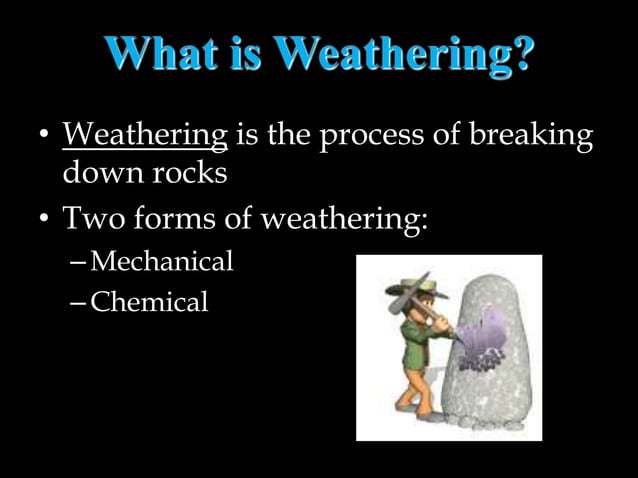 What is Weathering?

• Weathering is the process of breaking down rocks

• Two forms of weathering:

– Mechanical

– Chemical